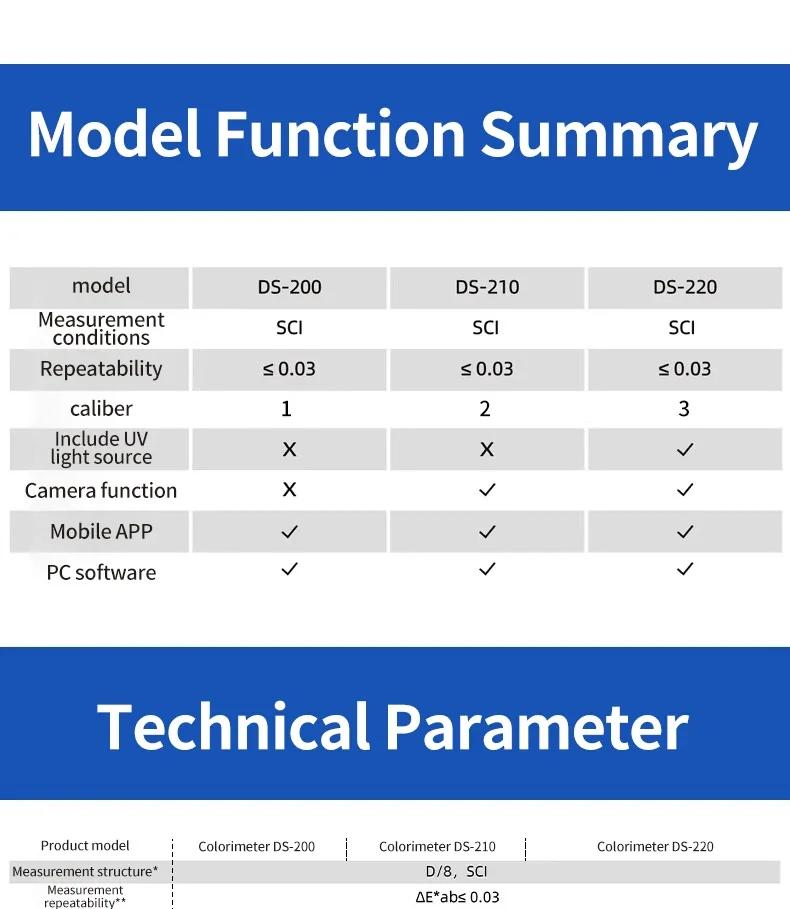 Model Function Summary

| model | DS-200 | DS-210 | DS-220 |
|---|---|---|---|
| Measurement conditions | SCI | SCI | SCI |
| Repeatability | ≤ 0.03 | ≤ 0.03 | ≤ 0.03 |
| caliber | 1 | 2 | 3 |
| Include UV light source | X | X | ✓ |
| Camera function | X | ✓ | ✓ |
| Mobile APP | ✓ | ✓ | ✓ |
| PC software | ✓ | ✓ | ✓ |

Technical Parameter

| Product model | Colorimeter DS-200 | Colorimeter DS-210 | Colorimeter DS-220 |
|---|---|---|---|
| Measurement structure* | D/8, SCI | | |
| Measurement repeatability** | ΔE*ab≤ 0.03 | | |